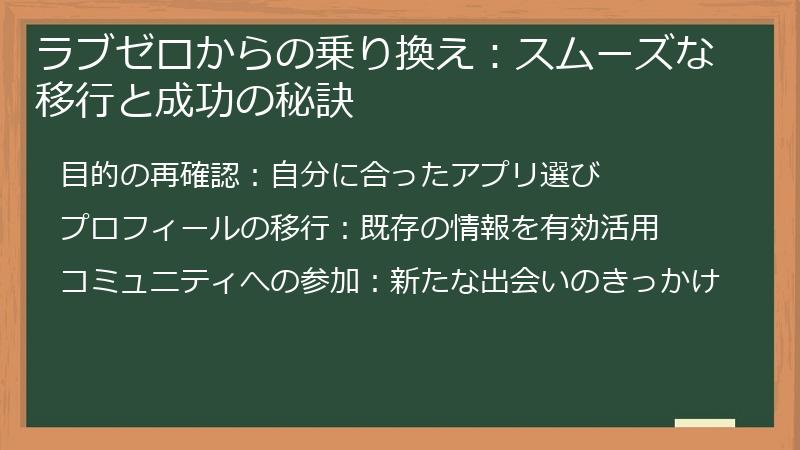 ラブゼロからの乗り換え：スムーズな移行と成功の秘訣

目的の再確認：自分に合ったアプリ選び

プロフィールの移行：既存の情報を有効活用

コミュニティへの参加：新たな出会いのきっかけ